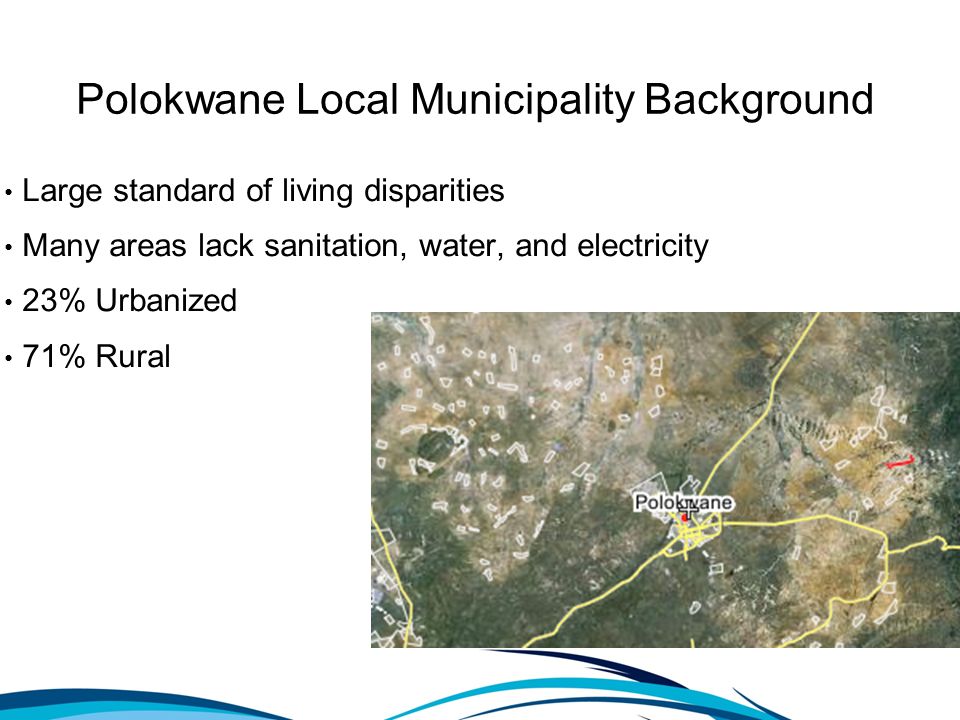 Polokwane Local Municipality Background

• Large standard of living disparities

• Many areas lack sanitation, water, and electricity

• 23% Urbanized

• 71% Rural

Polokwane